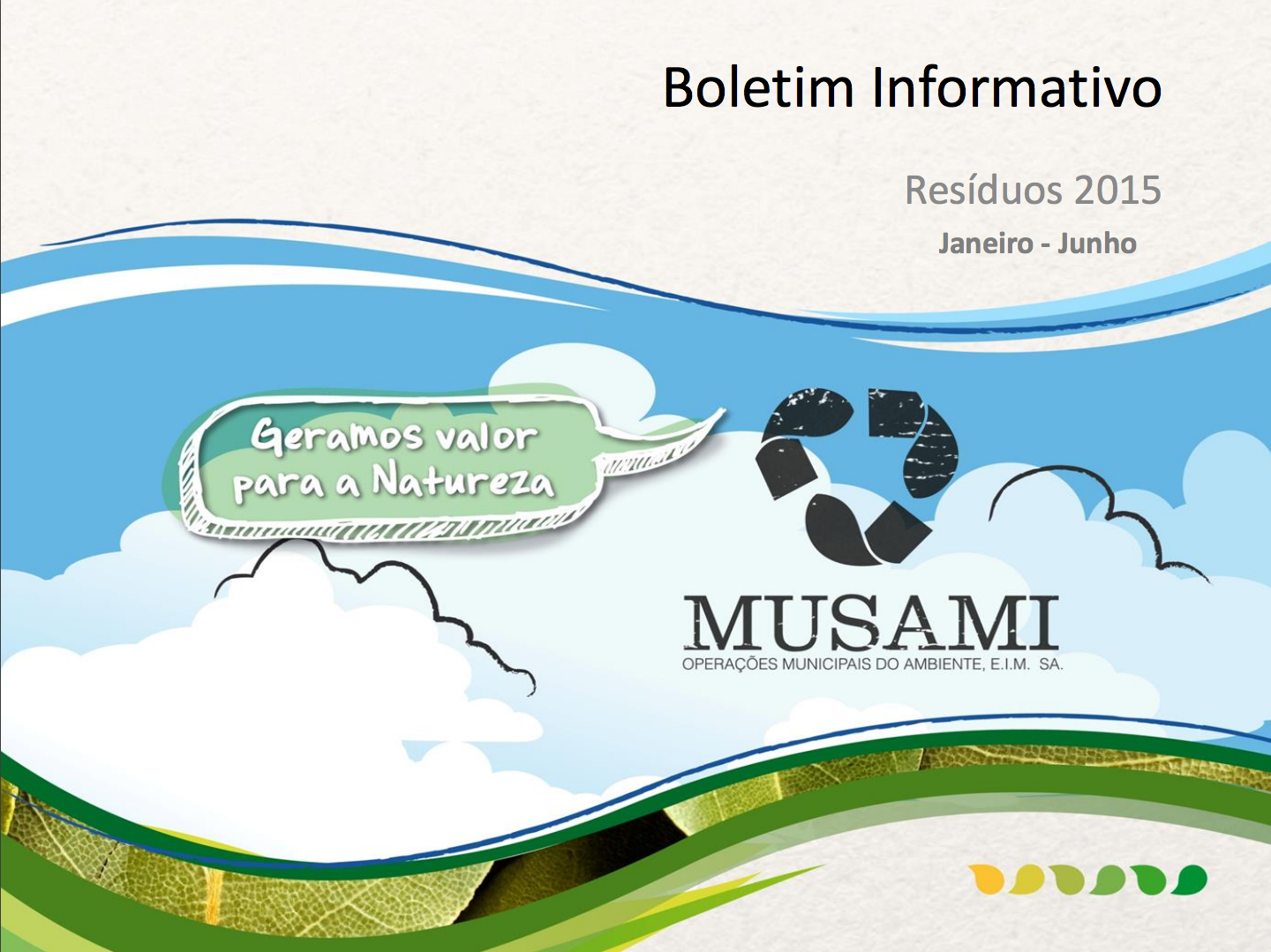 Boletim Informativo

Resíduos 2015

Janeiro - Junho

Geramos valor para a Natureza

MUSAMI
OPERAÇÕES MUNICIPAIS DO AMBIENTE, E.I.M. SA.